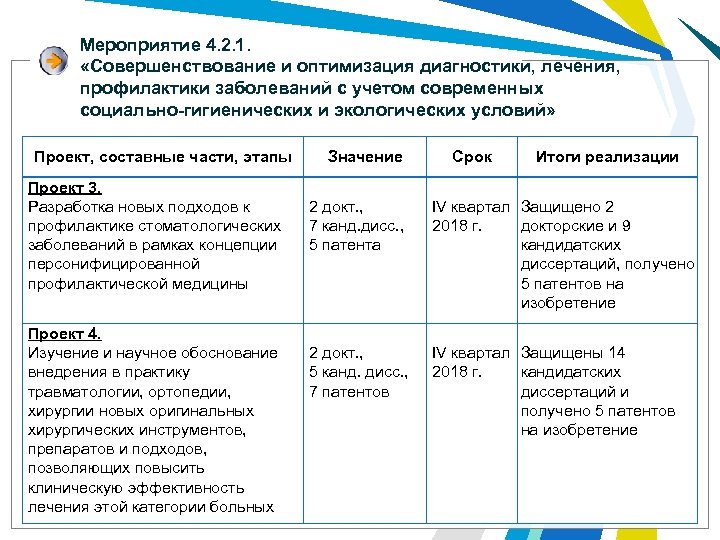 Мероприятие 4.2.1.
«Совершенствование и оптимизация диагностики, лечения, профилактики заболеваний с учетом современных социально-гигиенических и экологических условий»

| Проект, составные части, этапы | Значение | Срок | Итоги реализации |
|---|---|---|---|
| Проект 3. Разработка новых подходов к профилактике стоматологических заболеваний в рамках концепции персонифицированной профилактической медицины | 2 докт., 7 канд.дисс., 5 патента | IV квартал 2018 г. | Защищено 2 докторские и 9 кандидатских диссертаций, получено 5 патентов на изобретение |
| Проект 4. Изучение и научное обоснование внедрения в практику травматологии, ортопедии, хирургии новых оригинальных хирургических инструментов, препаратов и подходов, позволяющих повысить клиническую эффективность лечения этой категории больных | 2 докт., 5 канд. дисс., 7 патентов | IV квартал 2018 г. | Защищены 14 кандидатских диссертаций и получено 5 патентов на изобретение |